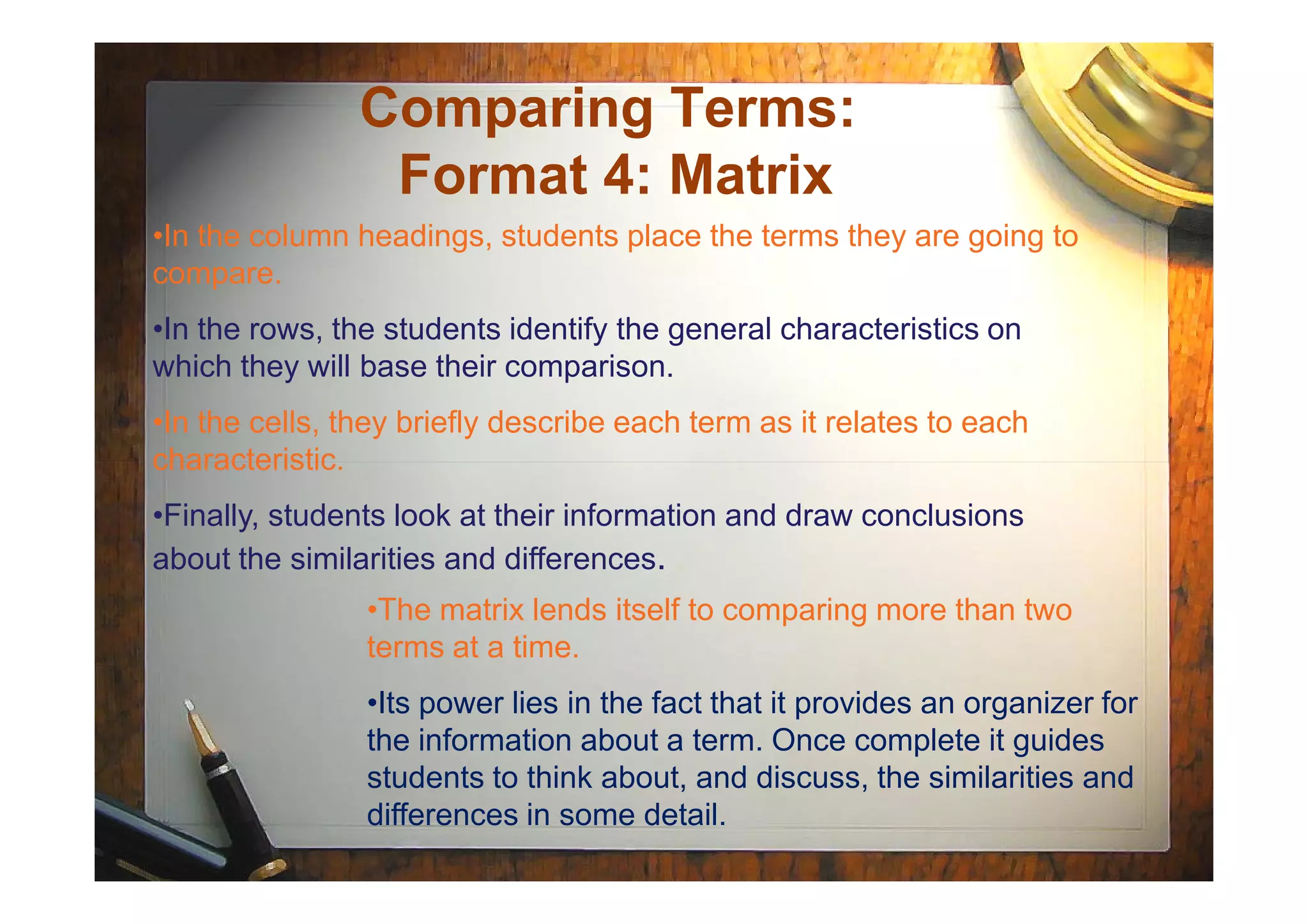 Comparing Terms:
Format 4: Matrix

•In the column headings, students place the terms they are going to compare.

•In the rows, the students identify the general characteristics on which they will base their comparison.

•In the cells, they briefly describe each term as it relates to each characteristic.

•Finally, students look at their information and draw conclusions about the similarities and differences.

•The matrix lends itself to comparing more than two terms at a time.

•Its power lies in the fact that it provides an organizer for the information about a term. Once complete it guides students to think about, and discuss, the similarities and differences in some detail.